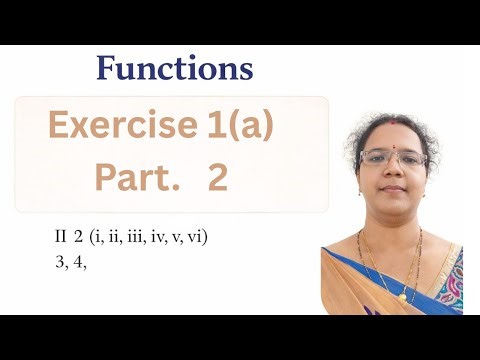 Functions

Exercise 1(a)
Part. 2

II 2 (i, ii, iii, iv, v, vi)
3, 4,